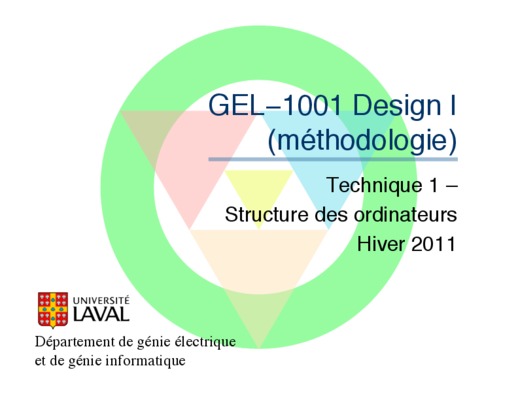 GEL−1001 Design I (méthodologie)

Technique 1 – Structure des ordinateurs
Hiver 2011

UNIVERSITÉ LAVAL

Département de génie électrique et de génie informatique